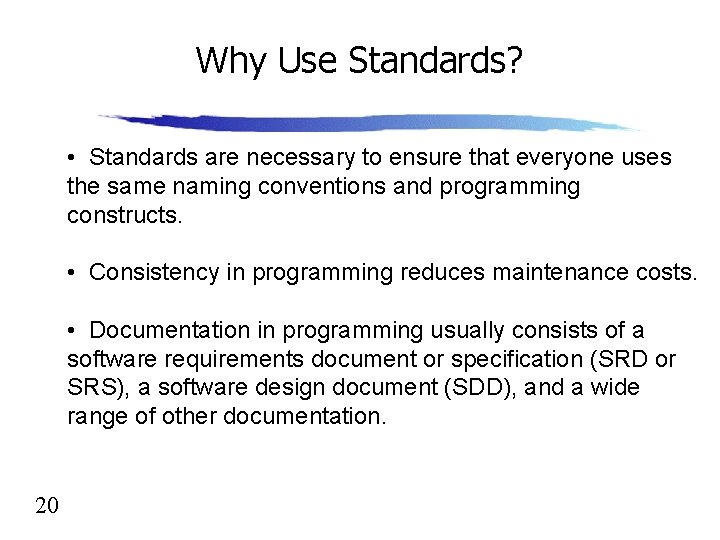 Why Use Standards?

• Standards are necessary to ensure that everyone uses the same naming conventions and programming constructs.

• Consistency in programming reduces maintenance costs.

• Documentation in programming usually consists of a software requirements document or specification (SRD or SRS), a software design document (SDD), and a wide range of other documentation.

20